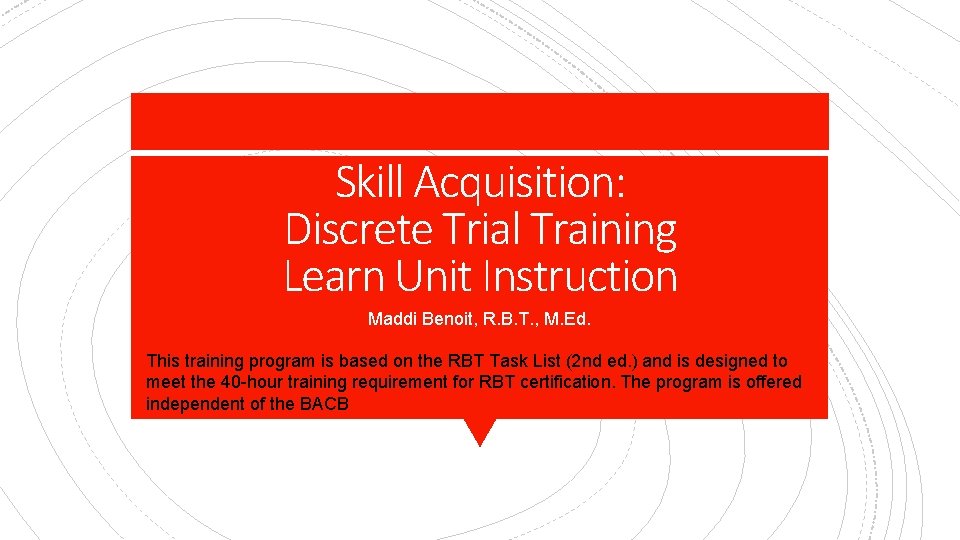 Skill Acquisition:
Discrete Trial Training
Learn Unit Instruction

Maddi Benoit, R.B.T., M.Ed.

This training program is based on the RBT Task List (2nd ed.) and is designed to meet the 40-hour training requirement for RBT certification. The program is offered independent of the BACB